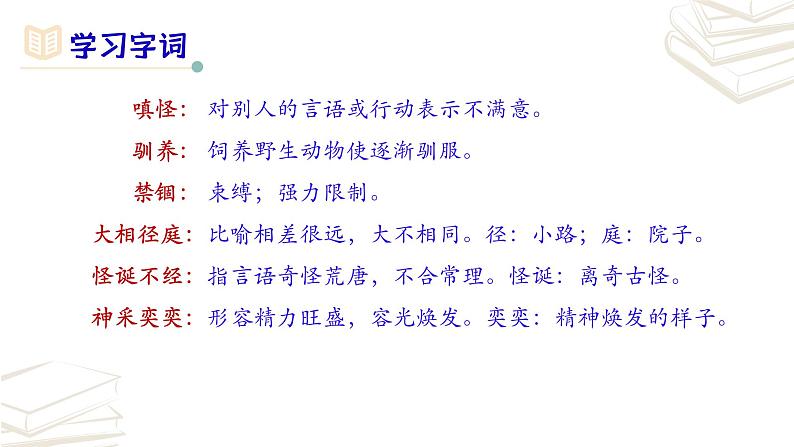 学习字词

嗔怪：对别人的言语或行动表示不满意。

驯养：饲养野生动物使逐渐驯服。

禁锢：束缚；强力限制。

大相径庭：比喻相差很远，大不相同。径：小路；庭：院子。

怪诞不经：指言语奇怪荒唐，不合常理。怪诞：离奇古怪。

神采奕奕：形容精力旺盛，容光焕发。奕奕：精神焕发的样子。